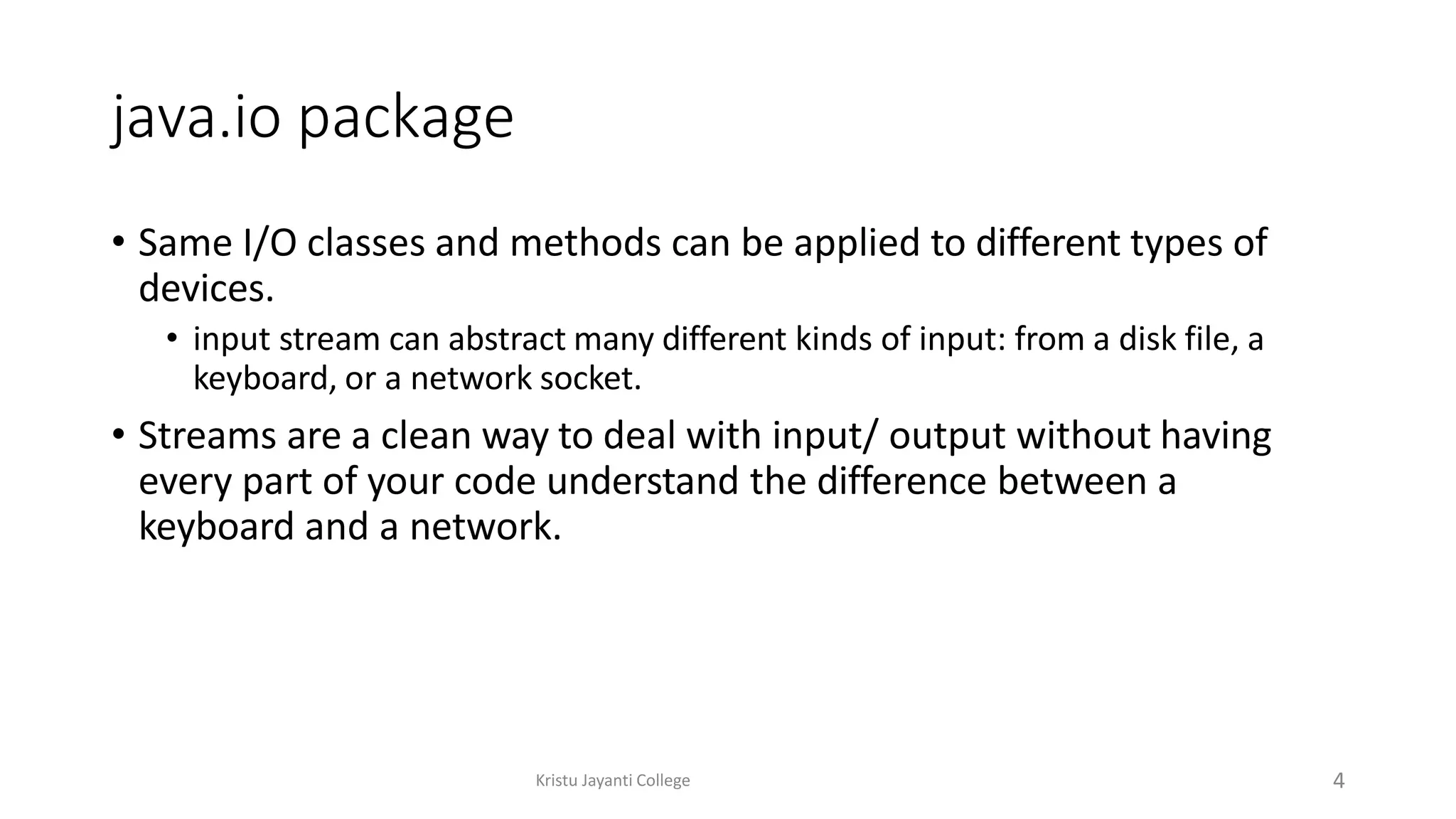 java.io package

• Same I/O classes and methods can be applied to different types of devices.

• input stream can abstract many different kinds of input: from a disk file, a keyboard, or a network socket.

• Streams are a clean way to deal with input/ output without having every part of your code understand the difference between a keyboard and a network.

Kristu Jayanti College

4